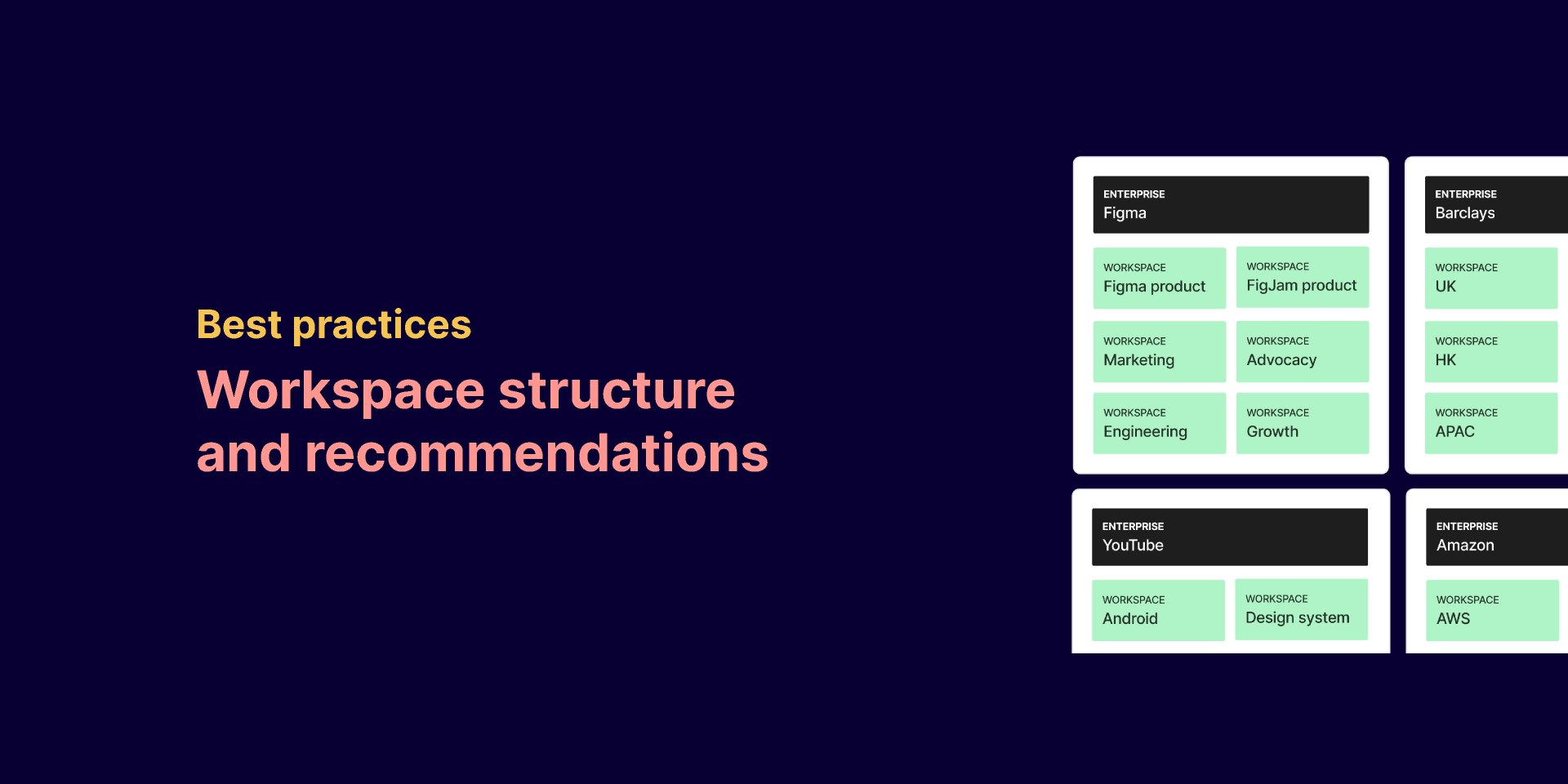 Best practices

Workspace structure and recommendations

ENTERPRISE
Figma

WORKSPACE
Figma product

WORKSPACE
FigJam product

WORKSPACE
Marketing

WORKSPACE
Advocacy

WORKSPACE
Engineering

WORKSPACE
Growth

ENTERPRISE
Barclays

WORKSPACE
UK

WORKSPACE
HK

WORKSPACE
APAC

ENTERPRISE
YouTube

WORKSPACE
Android

WORKSPACE
Design system

ENTERPRISE
Amazon

WORKSPACE
AWS